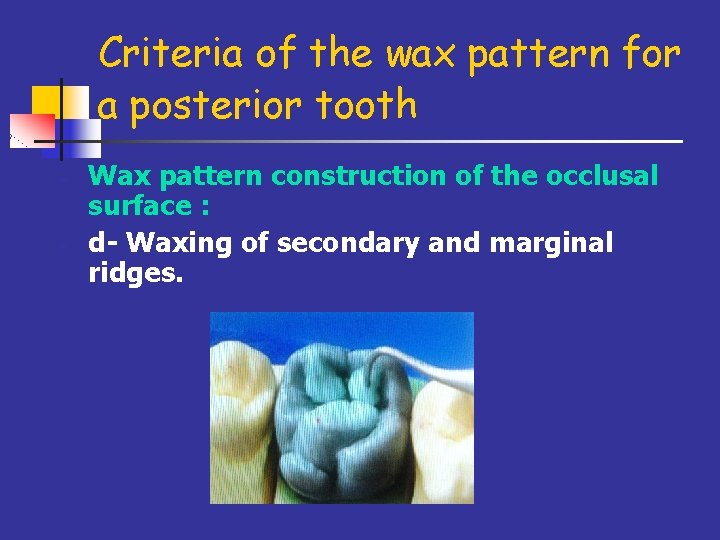 Criteria of the wax pattern for a posterior tooth

Wax pattern construction of the occlusal surface :

d- Waxing of secondary and marginal ridges.